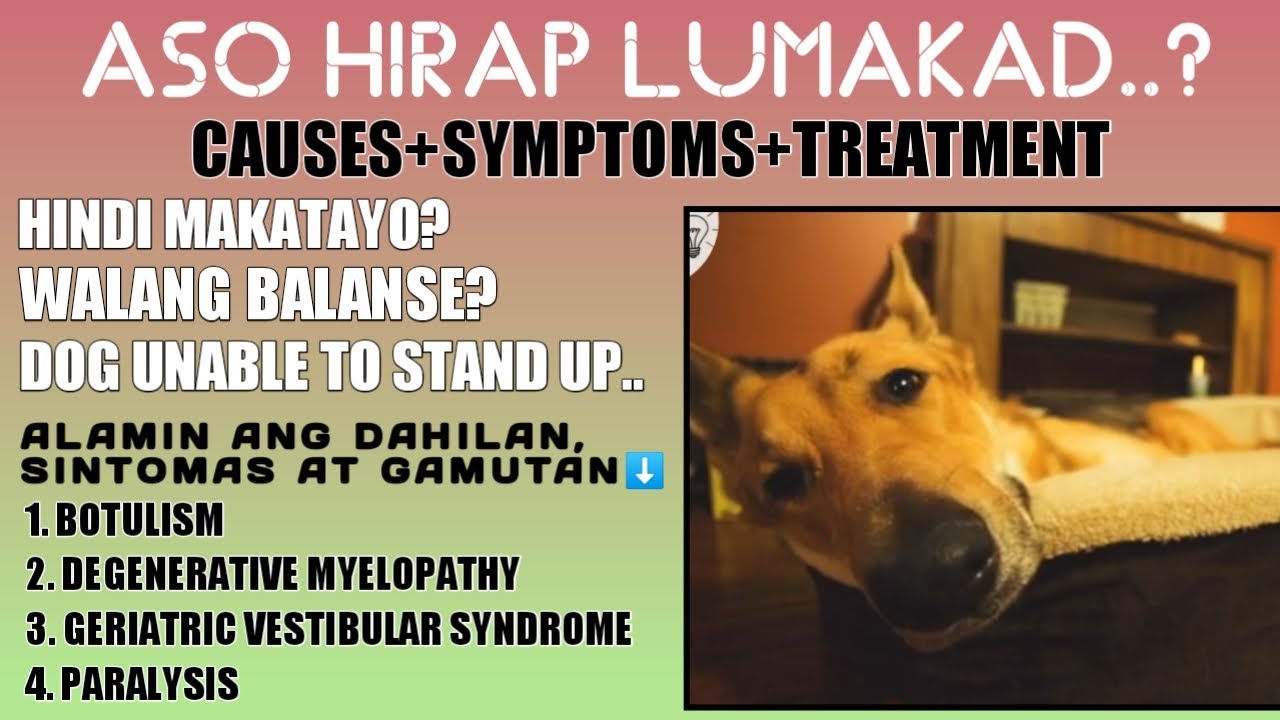 ASO HIRAP LUMAKAD..?
CAUSES+SYMPTOMS+TREATMENT

HINDI MAKATAYO?
WALANG BALANSE?
DOG UNABLE TO STAND UP..

ALAMIN ANG DAHILAN, SINTOMAS AT GAMUTAN⬇️

1. BOTULISM
2. DEGENERATIVE MYELOPATHY
3. GERIATRIC VESTIBULAR SYNDROME
4. PARALYSIS